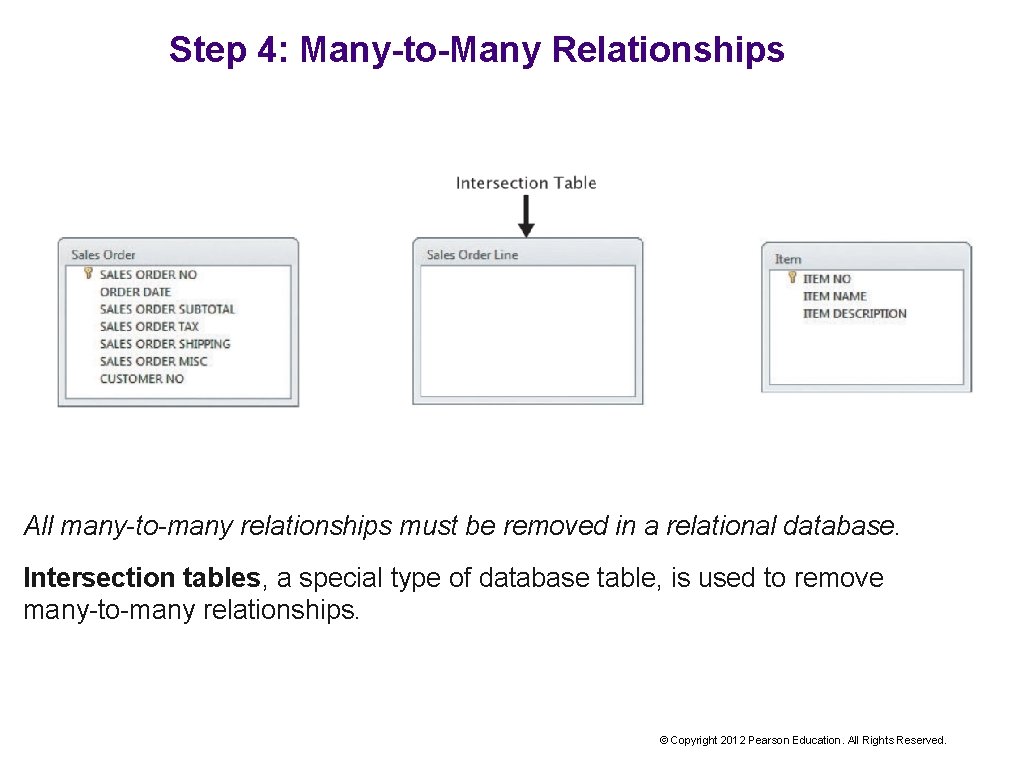 Step 4: Many-to-Many Relationships

Intersection Table

Sales Order
SALES ORDER NO
ORDER DATE
SALES ORDER SUBTOTAL
SALES ORDER TAX
SALES ORDER SHIPPING
SALES ORDER MISC
CUSTOMER NO

Sales Order Line

Item
ITEM NO
ITEM NAME
ITEM DESCRIPTION

All many-to-many relationships must be removed in a relational database.

Intersection tables, a special type of database table, is used to remove many-to-many relationships.

© Copyright 2012 Pearson Education. All Rights Reserved.